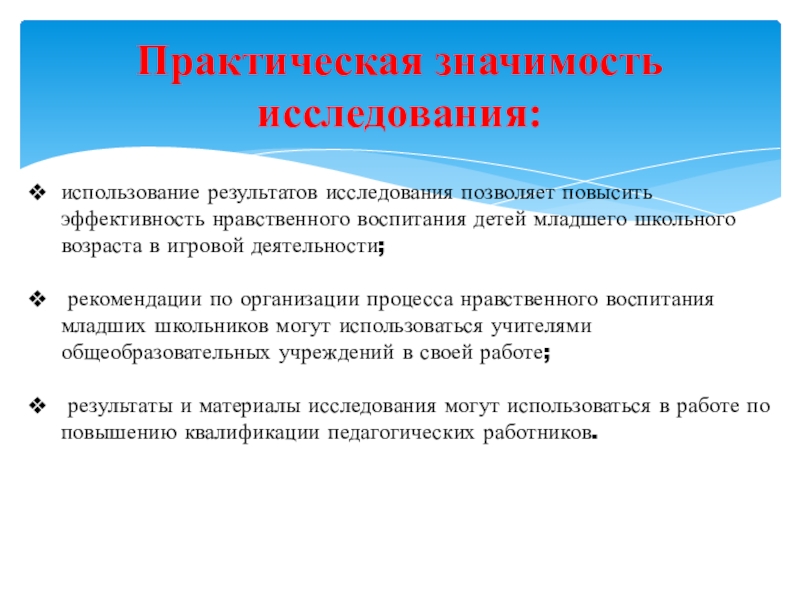 Практическая значимость исследования:

❖ использование результатов исследования позволяет повысить эффективность нравственного воспитания детей младшего школьного возраста в игровой деятельности;

❖ рекомендации по организации процесса нравственного воспитания младших школьников могут использоваться учителями общеобразовательных учреждений в своей работе;

❖ результаты и материалы исследования могут использоваться в работе по повышению квалификации педагогических работников.